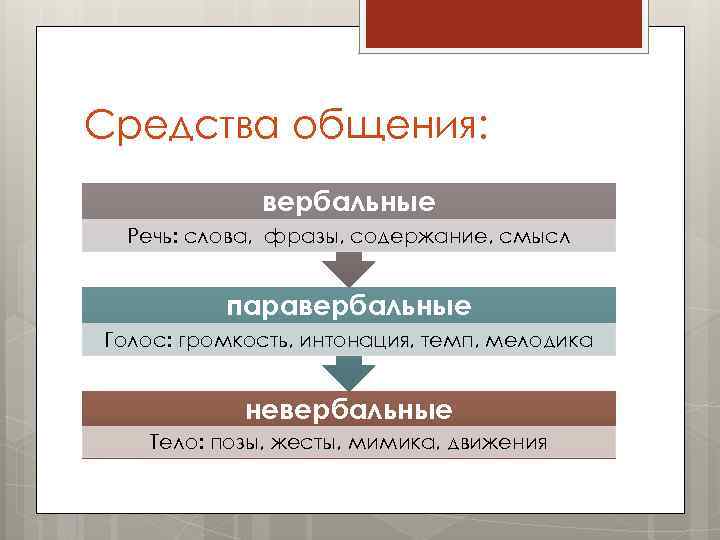 Средства общения:

вербальные

Речь: слова, фразы, содержание, смысл

паравербальные

Голос: громкость, интонация, темп, мелодика

невербальные

Тело: позы, жесты, мимика, движения